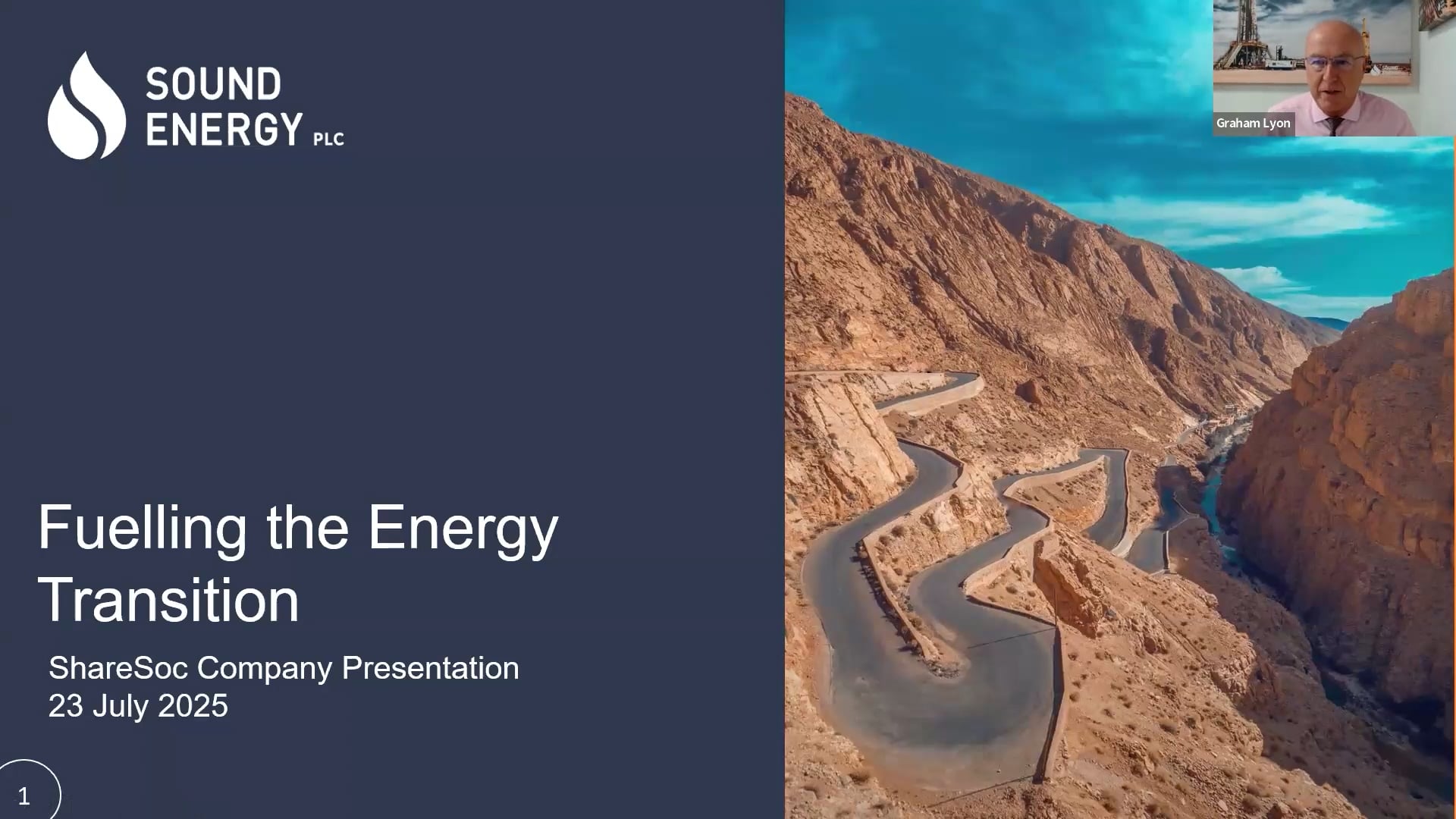 SOUND ENERGY PLC

Graham Lyon

Fuelling the Energy Transition

ShareSoc Company Presentation
23 July 2025

1